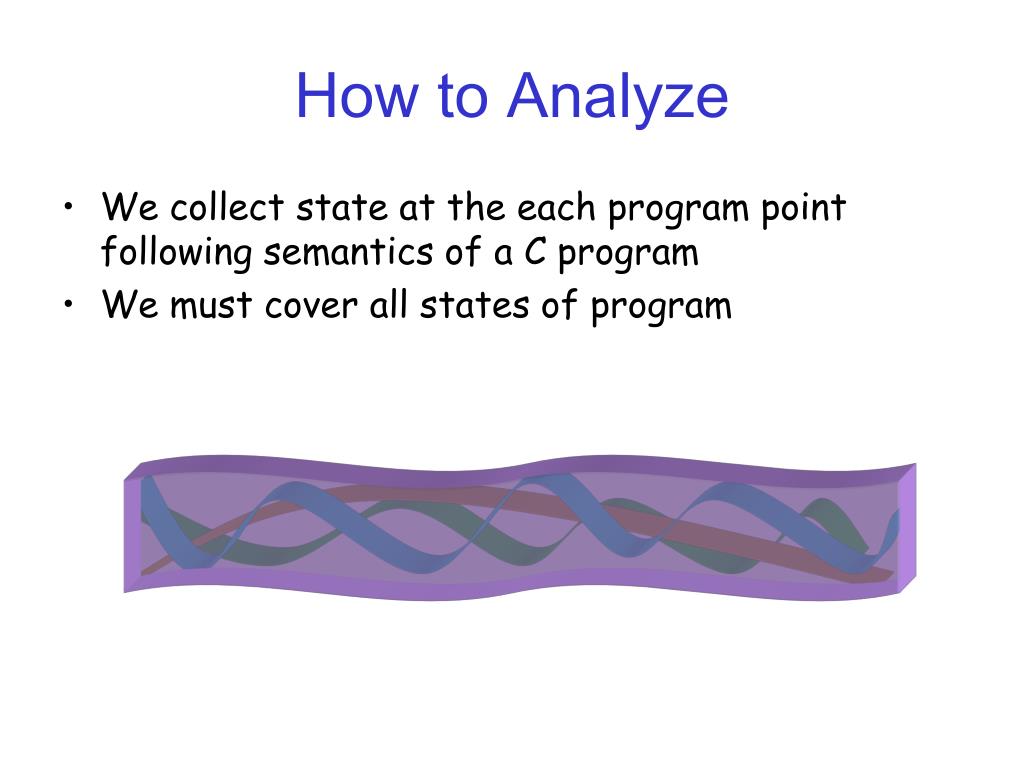 How to Analyze

• We collect state at the each program point following semantics of a C program
• We must cover all states of program